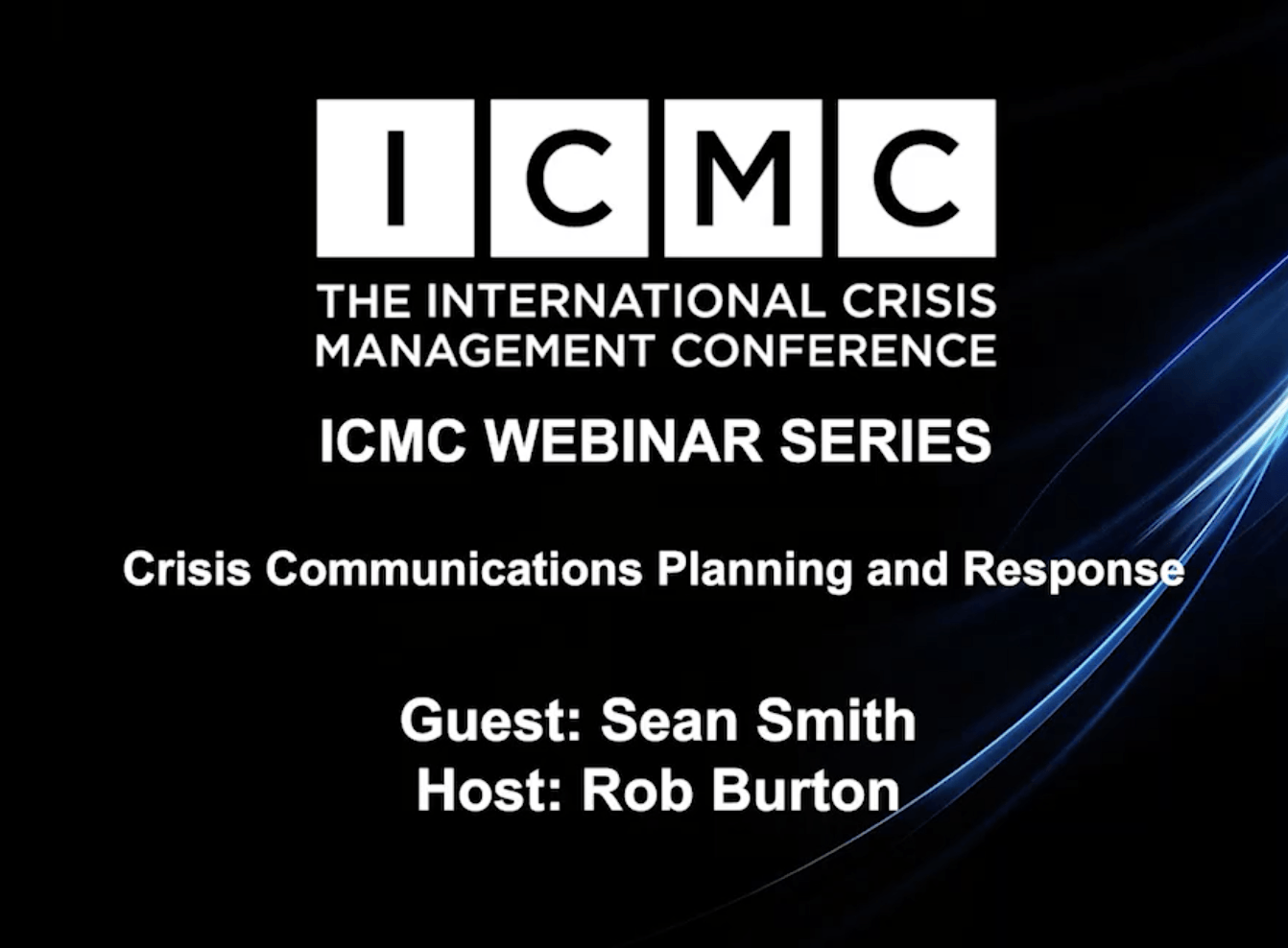 ICMC

THE INTERNATIONAL CRISIS MANAGEMENT CONFERENCE

ICMC WEBINAR SERIES

Crisis Communications Planning and Response

Guest: Sean Smith
Host: Rob Burton